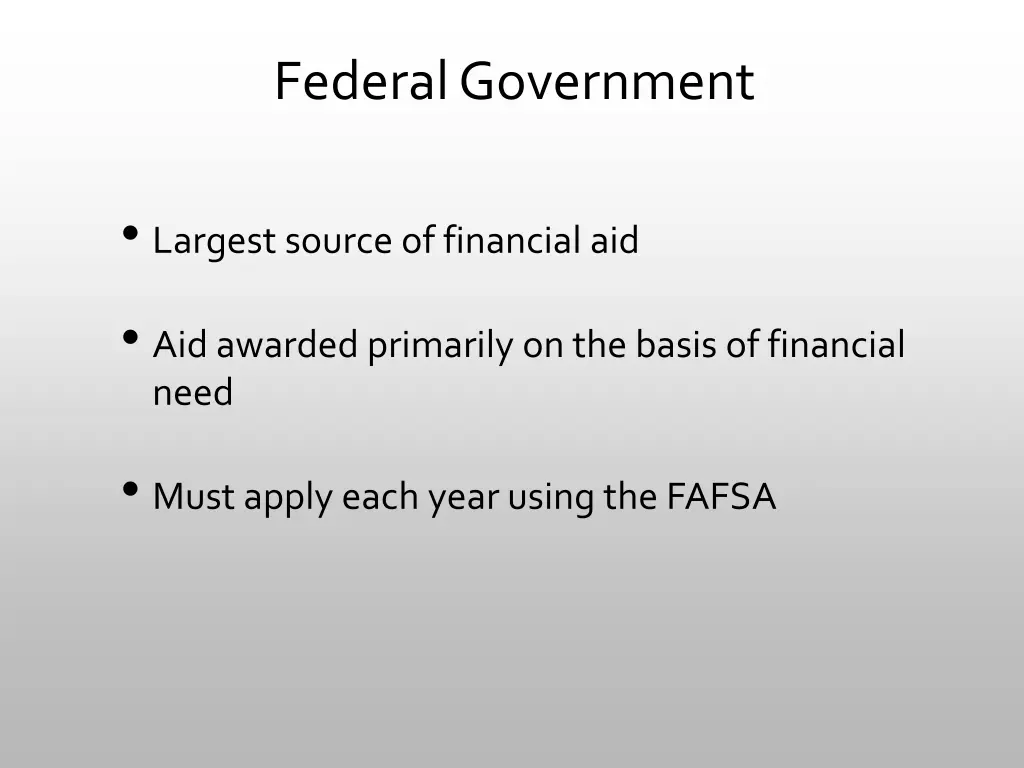 Federal Government

• Largest source of financial aid

• Aid awarded primarily on the basis of financial need

• Must apply each year using the FAFSA